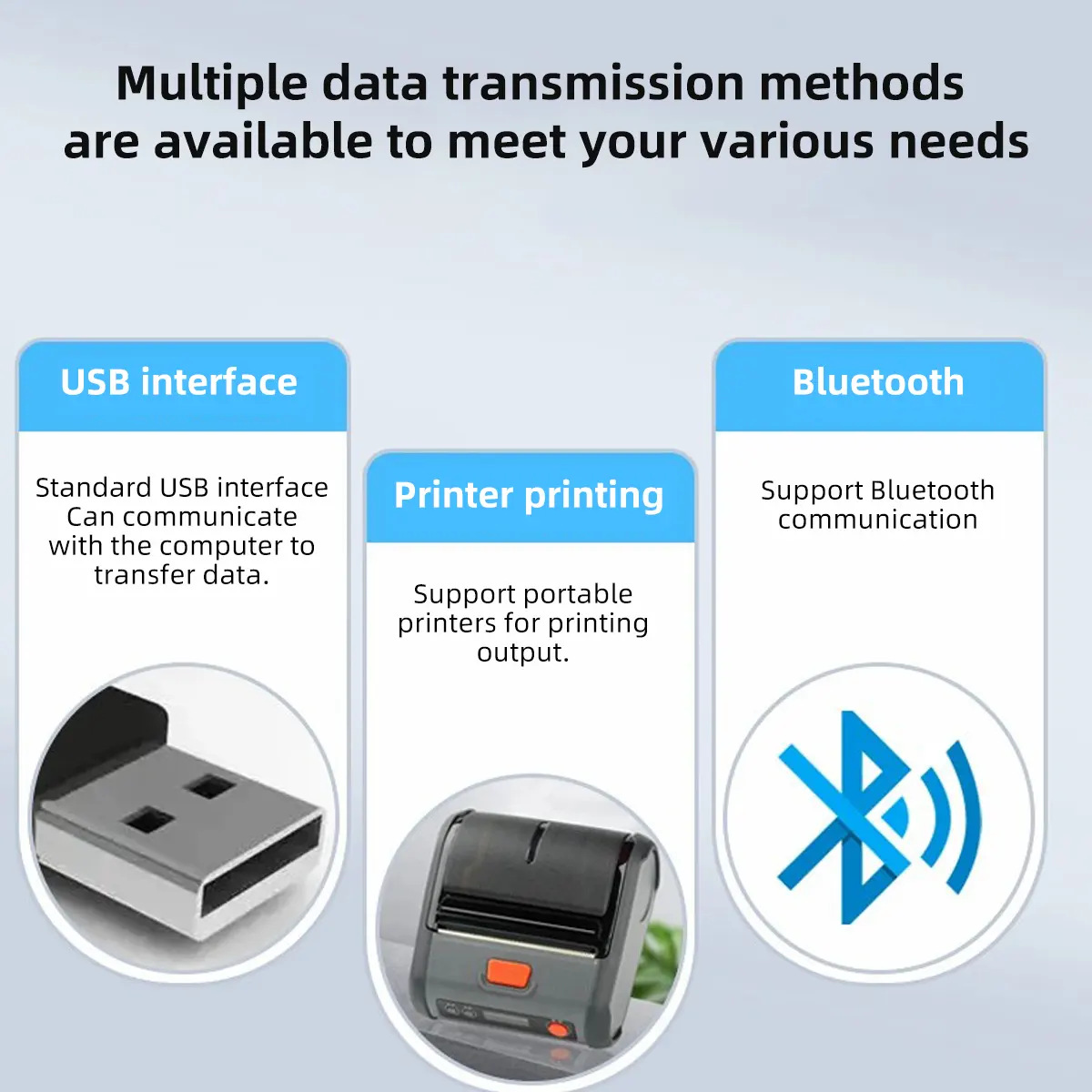 Multiple data transmission methods are available to meet your various needs

USB interface

Standard USB interface Can communicate with the computer to transfer data.

Printer printing

Support portable printers for printing output.

Bluetooth

Support Bluetooth communication